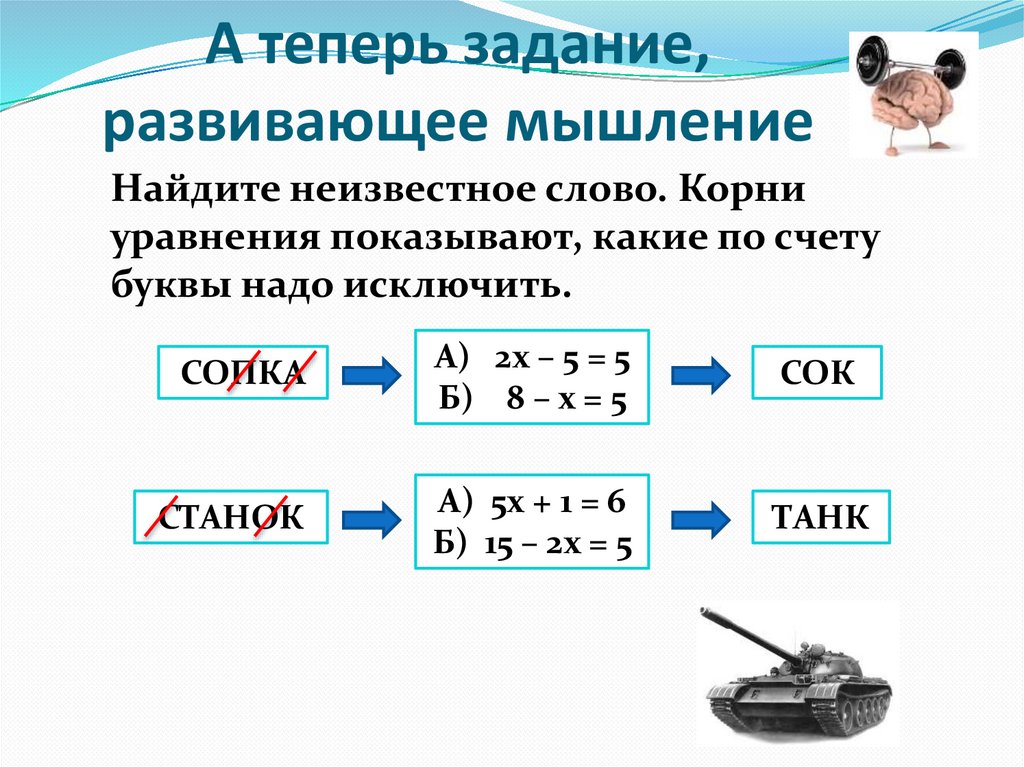 А теперь задание, развивающее мышление

Найдите неизвестное слово. Корни уравнения показывают, какие по счету буквы надо исключить.

СОПКА

А) $2x - 5 = 5$
Б) $8 - x = 5$

СОК

СТАНОК

А) $5x + 1 = 6$
Б) $15 - 2x = 5$

ТАНК